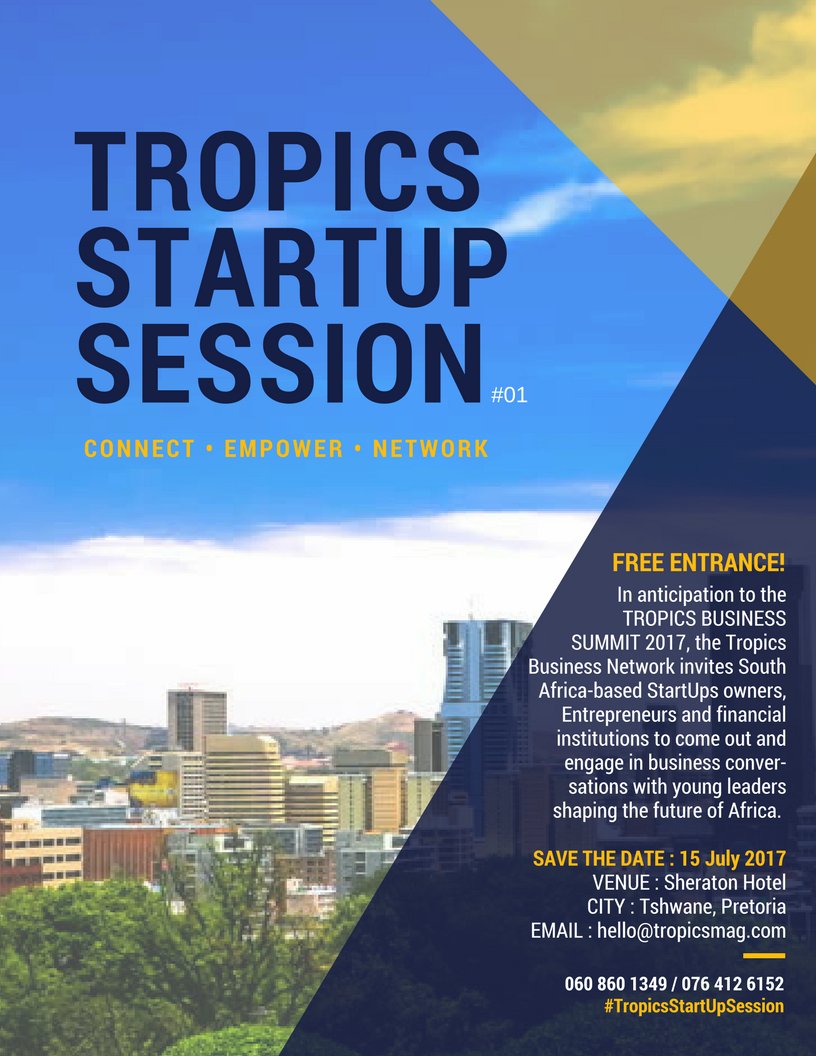 TROPICS STARTUP SESSION #01

CONNECT • EMPOWER • NETWORK

FREE ENTRANCE!

In anticipation to the TROPICS BUSINESS SUMMIT 2017, the Tropics Business Network invites South Africa-based StartUps owners, Entrepreneurs and financial institutions to come out and engage in business conversations with young leaders shaping the future of Africa.

SAVE THE DATE : 15 July 2017
VENUE : Sheraton Hotel
CITY : Tshwane, Pretoria
EMAIL : hello@tropicsmag.com

060 860 1349 / 076 412 6152
#TropicsStartUpSession